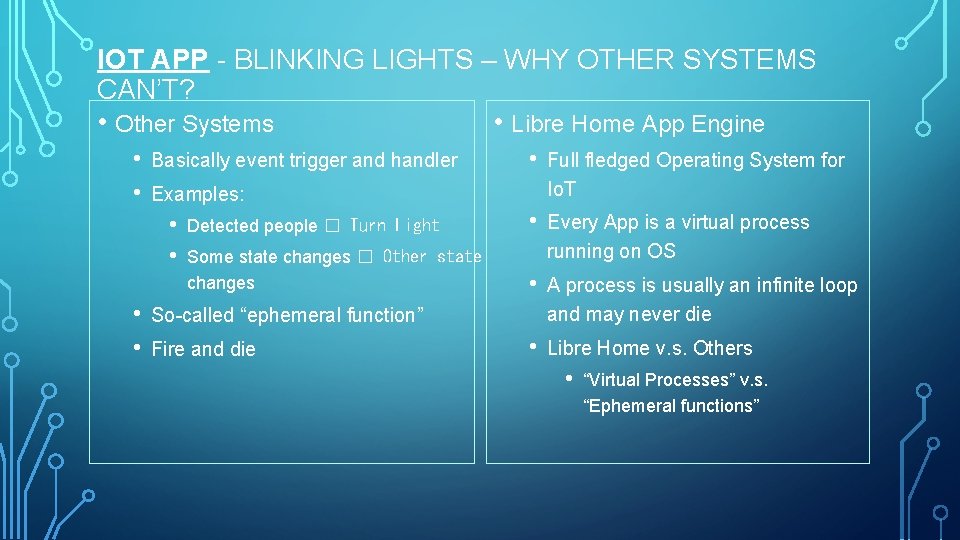 IOT APP - BLINKING LIGHTS – WHY OTHER SYSTEMS CAN'T?

• Other Systems

• Basically event trigger and handler

• Examples:

• Detected people □ Turn light

• Some state changes □ Other state changes

• So-called "ephemeral function"

• Fire and die

• Libre Home App Engine

• Full fledged Operating System for IoT

• Every App is a virtual process running on OS

• A process is usually an infinite loop and may never die

• Libre Home v.s. Others

• "Virtual Processes" v.s. "Ephemeral functions"